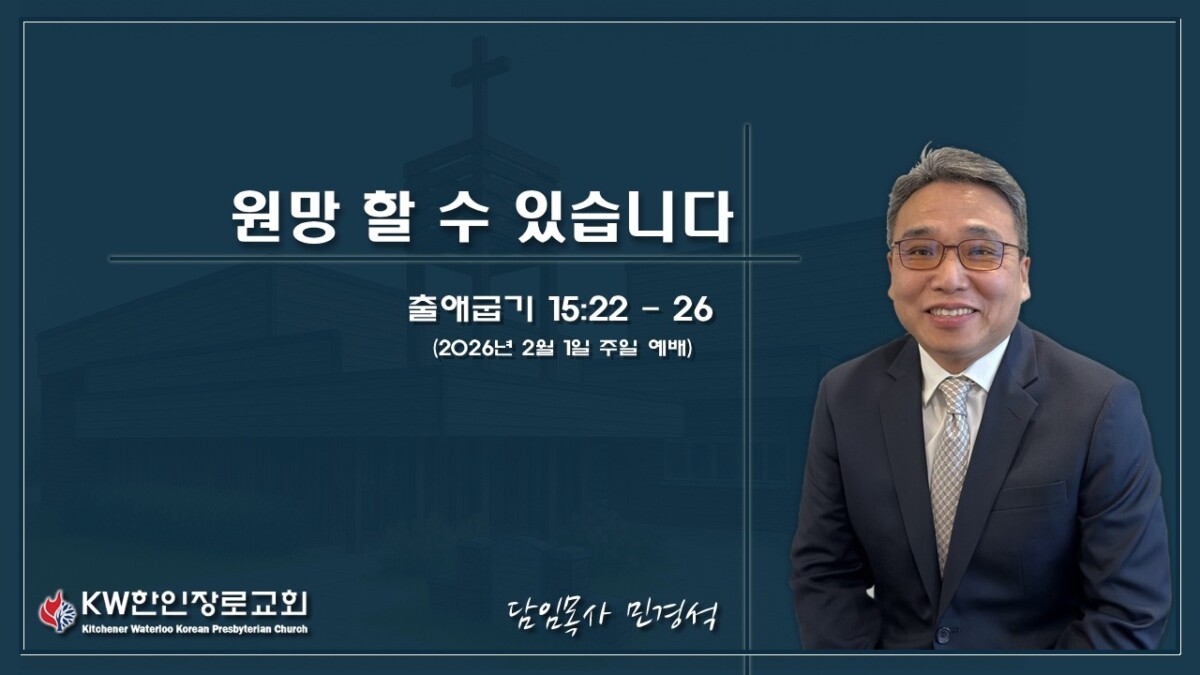 원망 할 수 있습니다

출애굽기 15:22 - 26
(2026년 2월 1일 주일 예배)

KW한인장로교회
Kitchener Waterloo Korean Presbyterian Church

담임목사 민경석